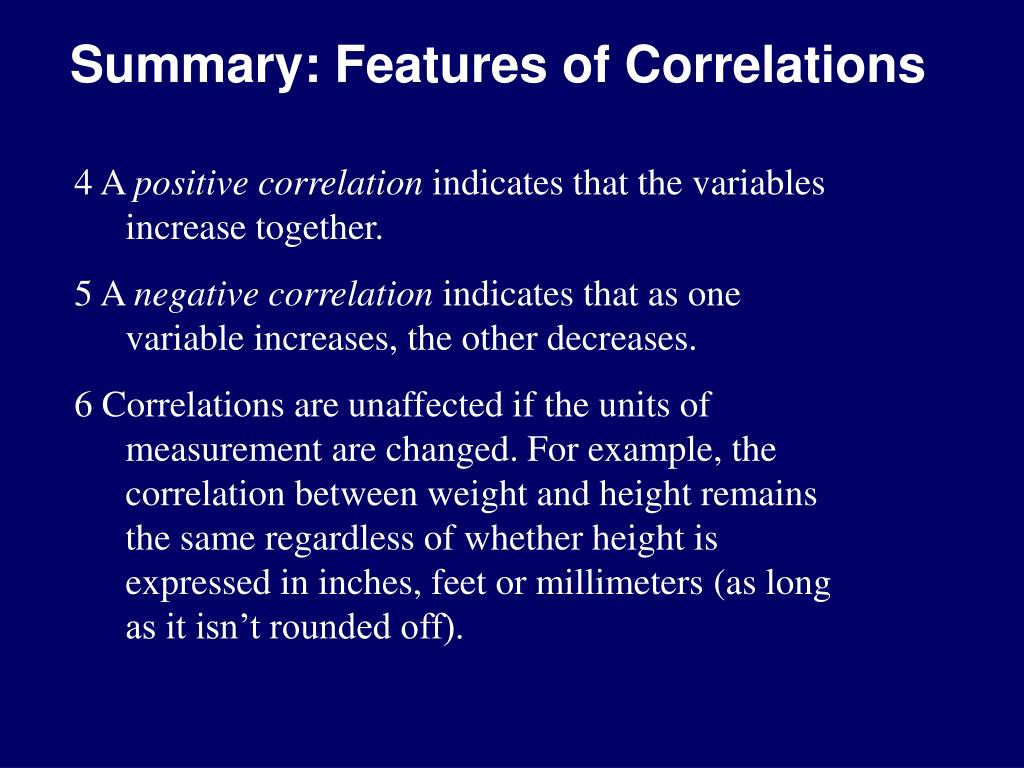 Summary: Features of Correlations

4 A positive correlation indicates that the variables increase together.

5 A negative correlation indicates that as one variable increases, the other decreases.

6 Correlations are unaffected if the units of measurement are changed. For example, the correlation between weight and height remains the same regardless of whether height is expressed in inches, feet or millimeters (as long as it isn’t rounded off).